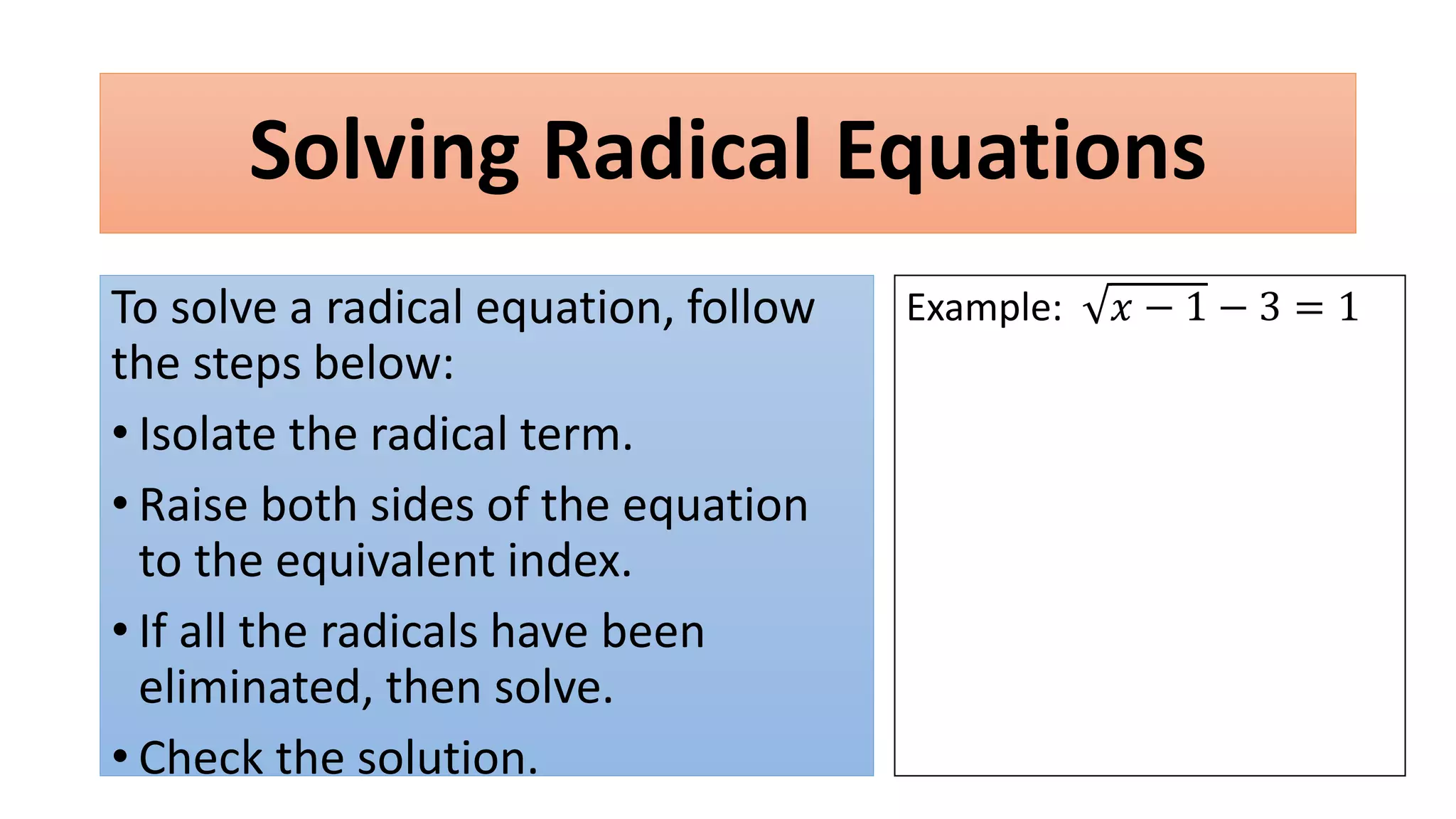 Solving Radical Equations

To solve a radical equation, follow the steps below:

• Isolate the radical term.

• Raise both sides of the equation to the equivalent index.

• If all the radicals have been eliminated, then solve.

• Check the solution.

Example: $\sqrt{x-1}-3=1$